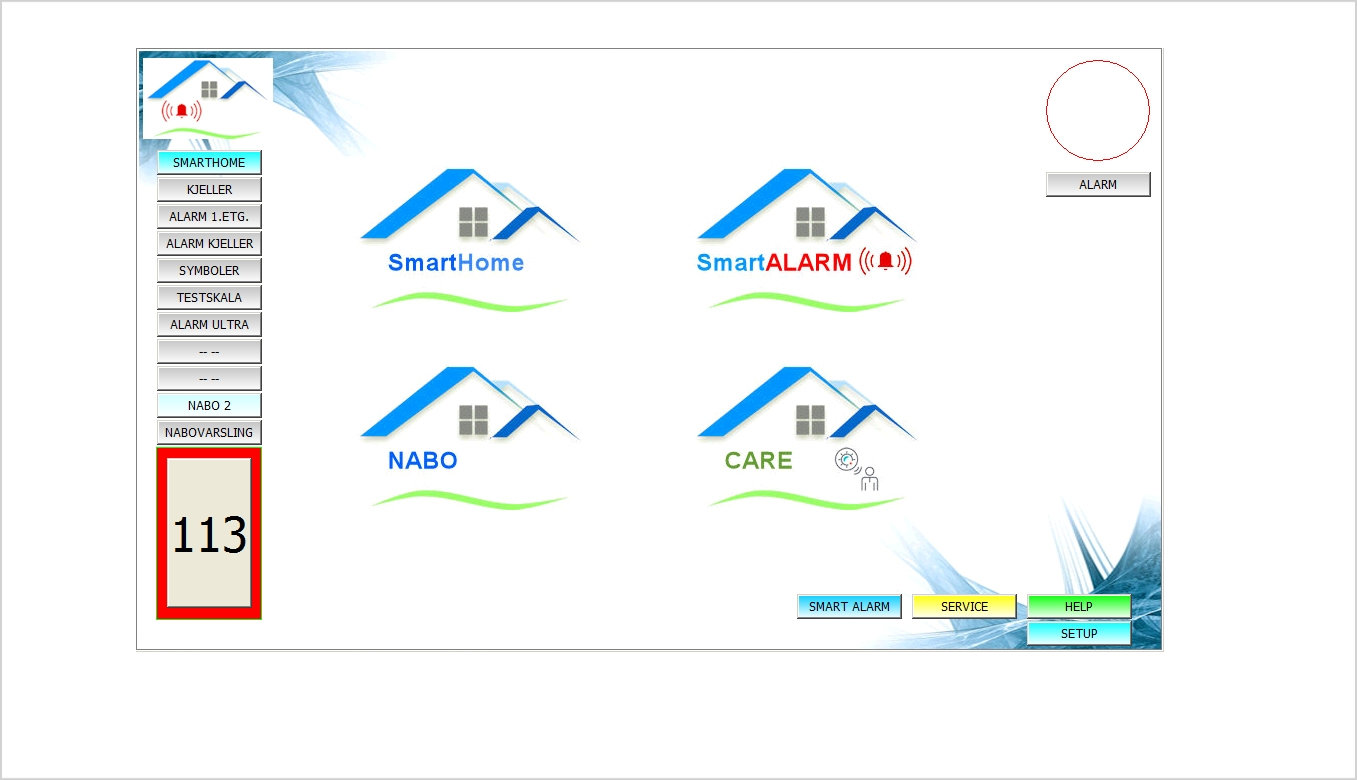 SMARTHOME
KJELLER
ALARM 1.ETG.
ALARM KJELLER
SYMBOLER
TESTSKALA
ALARM ULTRA
-- --
-- --
NABO 2
NABOVARSLING

113

SmartHome

SmartALARM

NABO

CARE

ALARM

SMART ALARM
SERVICE
HELP
SETUP